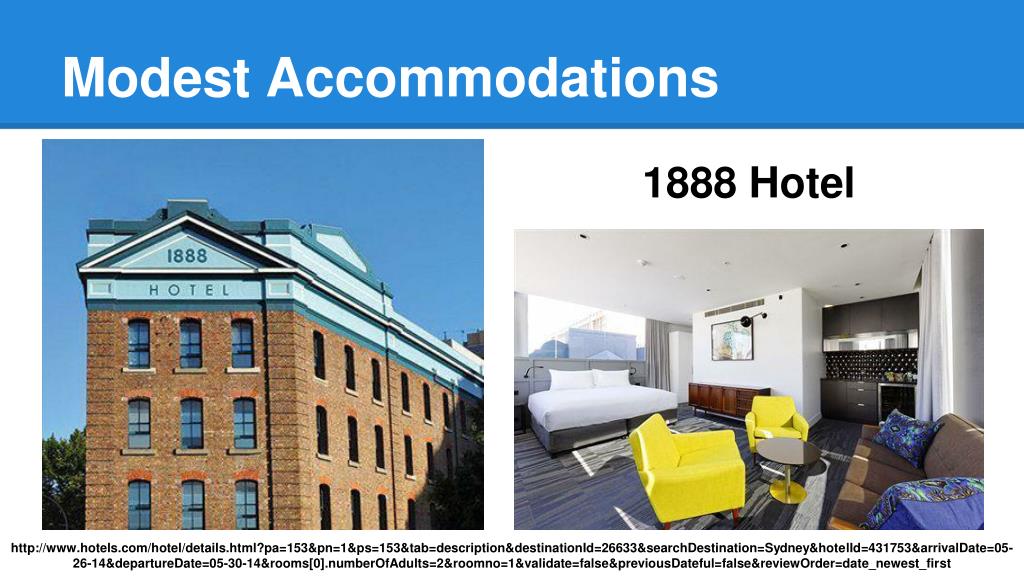 Modest Accommodations

1888 HOTEL

1888 Hotel

http://www.hotels.com/hotel/details.html?pa=153&pn=1&ps=153&tab=description&destinationId=26633&searchDestination=Sydney&hotelId=431753&arrivalDate=05-26-14&departureDate=05-30-14&rooms[0].numberOfAdults=2&roomno=1&validate=false&previousDateful=false&reviewOrder=date_newest_first